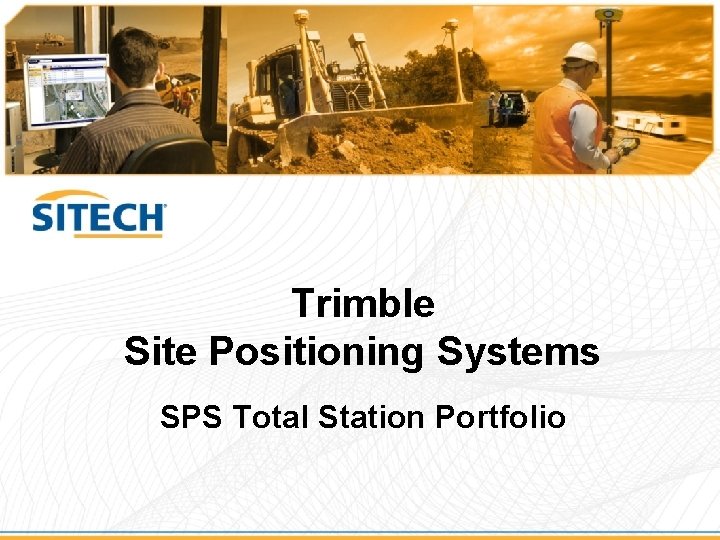 SITECH

Trimble
Site Positioning Systems

SPS Total Station Portfolio